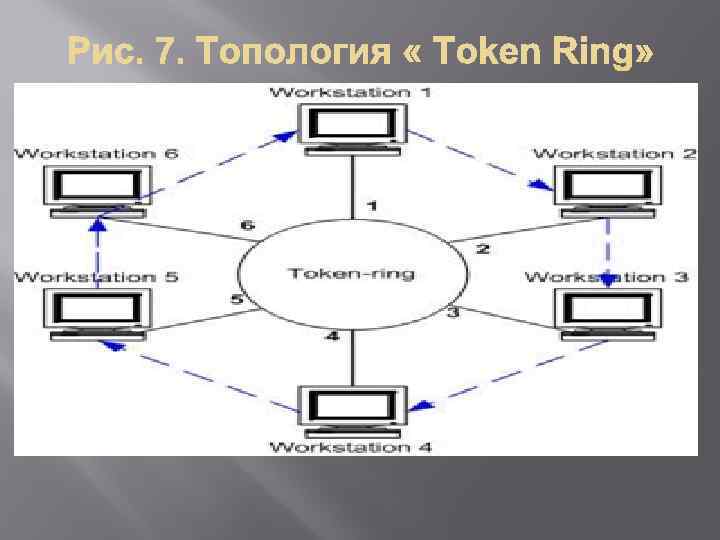 Рис. 7. Топология « Token Ring»

Workstation 1

Workstation 6

Workstation 2

1

6

2

Token-ring

Workstation 5

Workstation 3

5

3

4

Workstation 4